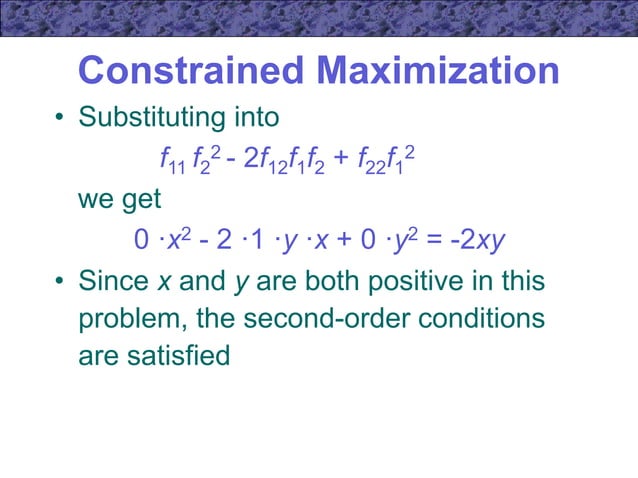 Constrained Maximization

• Substituting into

$f_{11} f_2^2 - 2f_{12}f_1f_2 + f_{22}f_1^2$

we get

$0 \cdot x^2 - 2 \cdot 1 \cdot y \cdot x + 0 \cdot y^2 = -2xy$

• Since $x$ and $y$ are both positive in this problem, the second-order conditions are satisfied